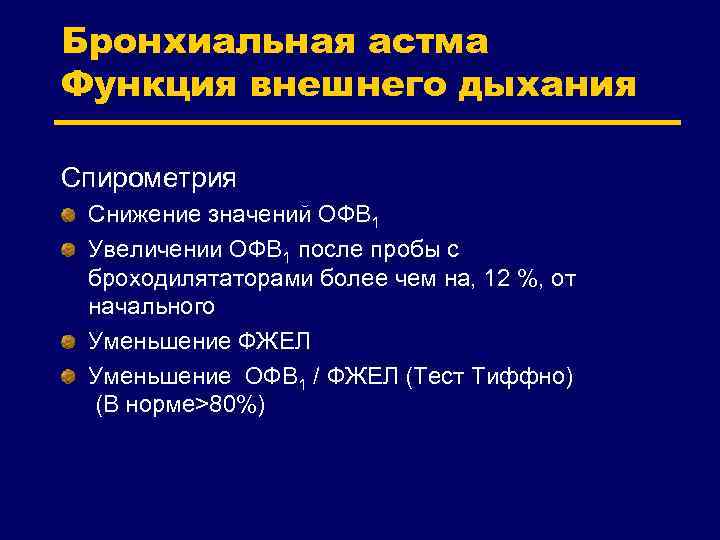 Бронхиальная астма
Функция внешнего дыхания

Спирометрия

Снижение значений ОФВ$_1$

Увеличении ОФВ$_1$ после пробы с броходилятаторами более чем на, 12 %, от начального

Уменьшение ФЖЕЛ

Уменьшение ОФВ$_1$ / ФЖЕЛ (Тест Тиффно) (В норме>80%)